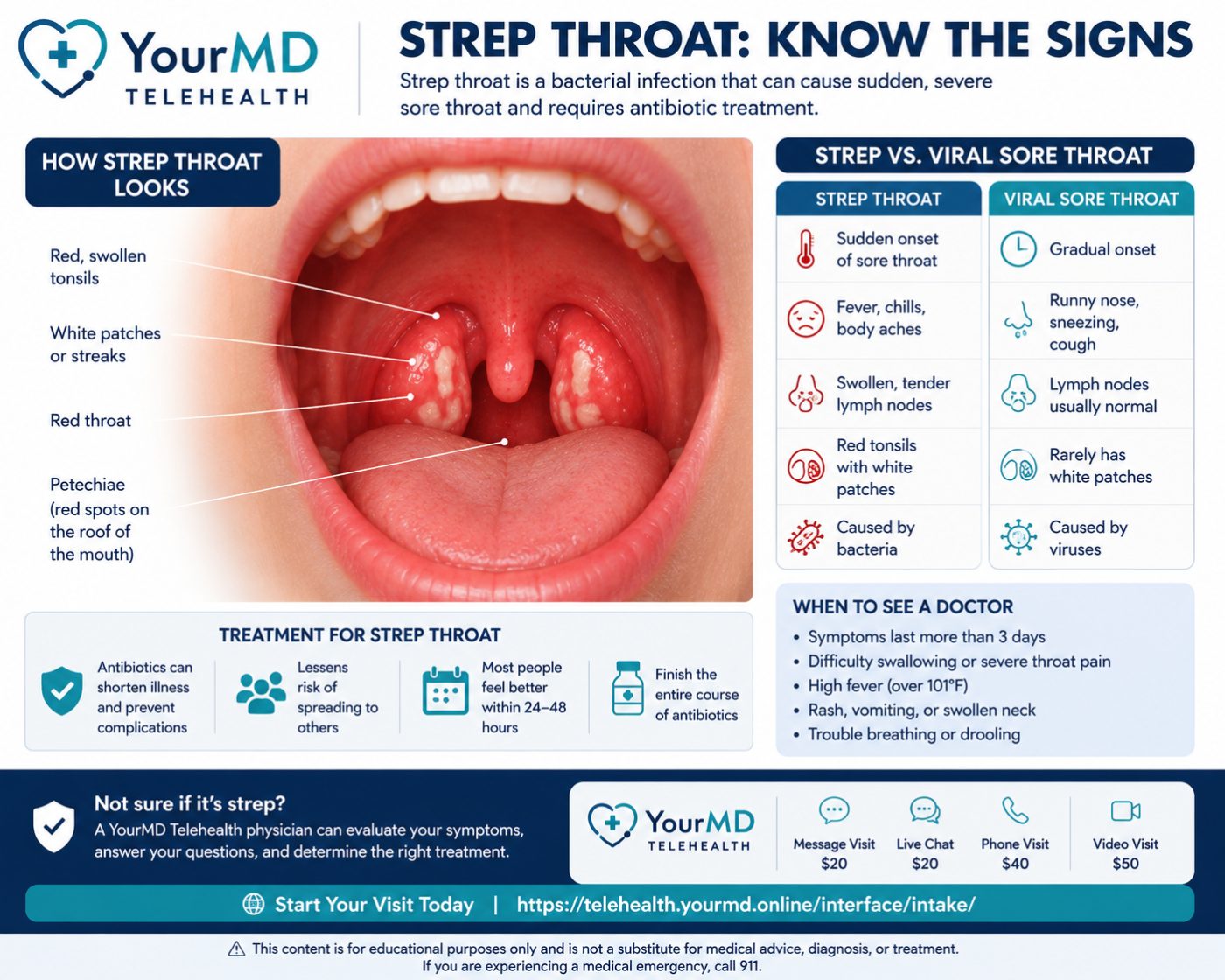 YourMD
TELEHEALTH

STREP THROAT: KNOW THE SIGNS

Strep throat is a bacterial infection that can cause sudden, severe sore throat and requires antibiotic treatment.

HOW STREP THROAT LOOKS

Red, swollen tonsils

White patches or streaks

Red throat

Petechiae (red spots on the roof of the mouth)

STREP VS. VIRAL SORE THROAT

| STREP THROAT | VIRAL SORE THROAT |
|---|---|
| Sudden onset of sore throat | Gradual onset |
| Fever, chills, body aches | Runny nose, sneezing, cough |
| Swollen, tender lymph nodes | Lymph nodes usually normal |
| Red tonsils with white patches | Rarely has white patches |
| Caused by bacteria | Caused by viruses |

TREATMENT FOR STREP THROAT

Antibiotics can shorten illness and prevent complications

Lessens risk of spreading to others

Most people feel better within 24–48 hours

Finish the entire course of antibiotics

WHEN TO SEE A DOCTOR
• Symptoms last more than 3 days
• Difficulty swallowing or severe throat pain
• High fever (over 101°F)
• Rash, vomiting, or swollen neck
• Trouble breathing or drooling

Not sure if it's strep?
A YourMD Telehealth physician can evaluate your symptoms, answer your questions, and determine the right treatment.

YourMD
TELEHEALTH

Message Visit $20
Live Chat $20
Phone Visit $40
Video Visit $50

Start Your Visit Today | https://telehealth.yourmd.online/interface/intake/

This content is for educational purposes only and is not a substitute for medical advice, diagnosis, or treatment. If you are experiencing a medical emergency, call 911.